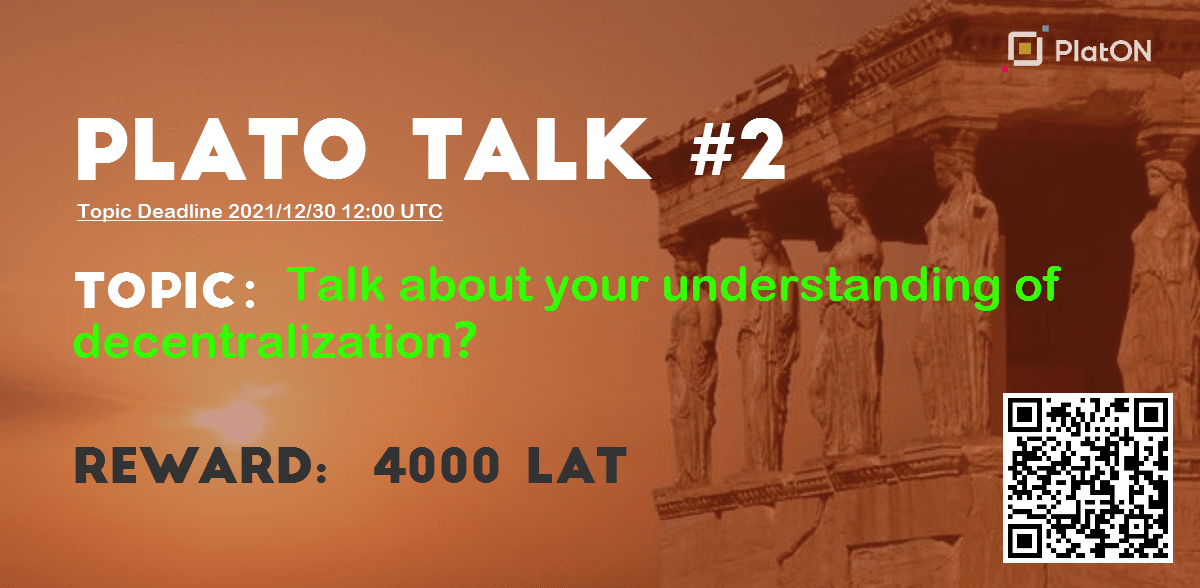 PlatON

PLATO TALK #2

Topic Deadline 2021/12/30 12:00 UTC

TOPIC： Talk about your understanding of decentralization?

REWARD： 4000 LAT